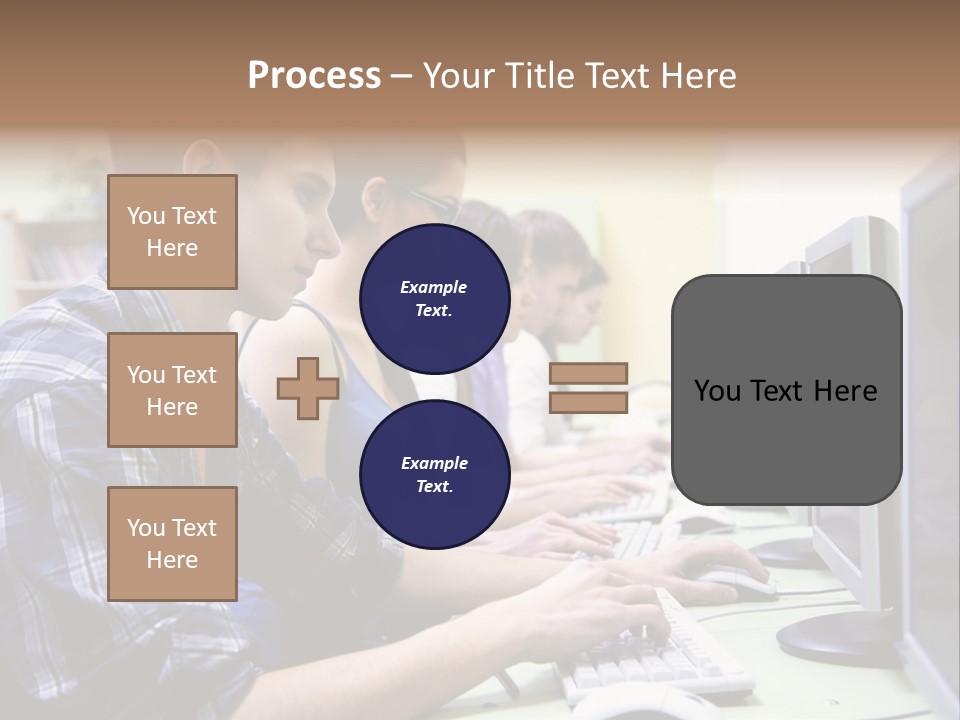 Process – Your Title Text Here

You Text Here

You Text Here

You Text Here

Example Text.

Example Text.

You Text Here